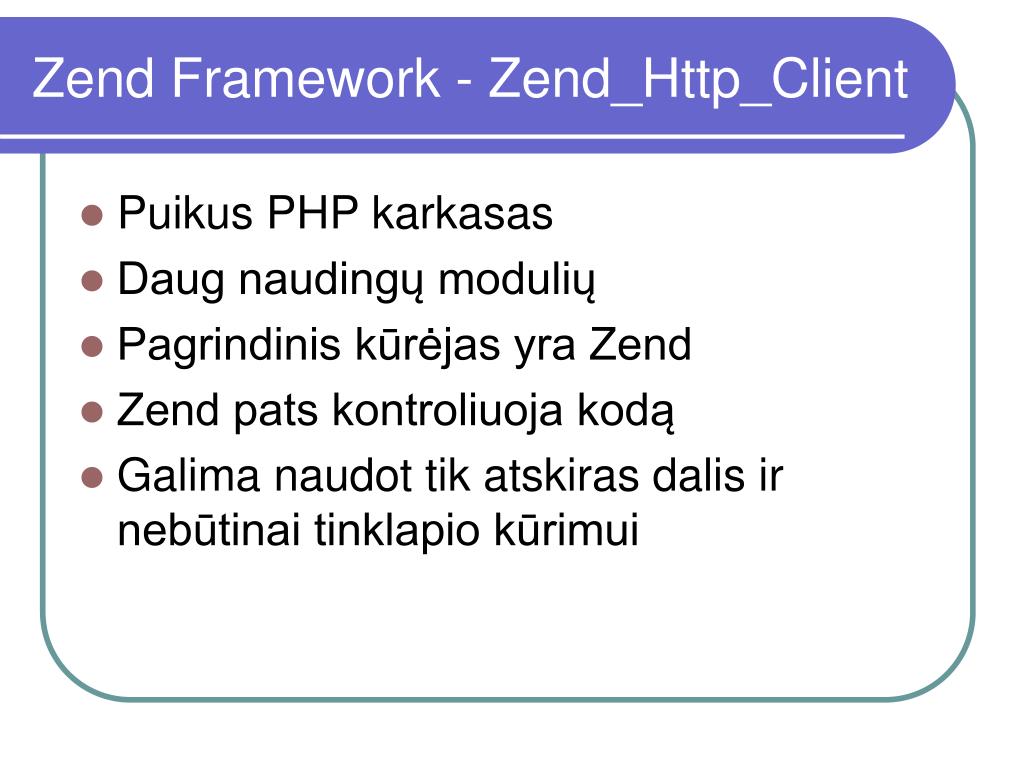 Zend Framework - Zend_Http_Client

- Puikus PHP karkasas
- Daug naudingų modulių
- Pagrindinis kūrėjas yra Zend
- Zend pats kontroliuoja kodą
- Galima naudot tik atskiras dalis ir nebūtinai tinklapio kūrimui